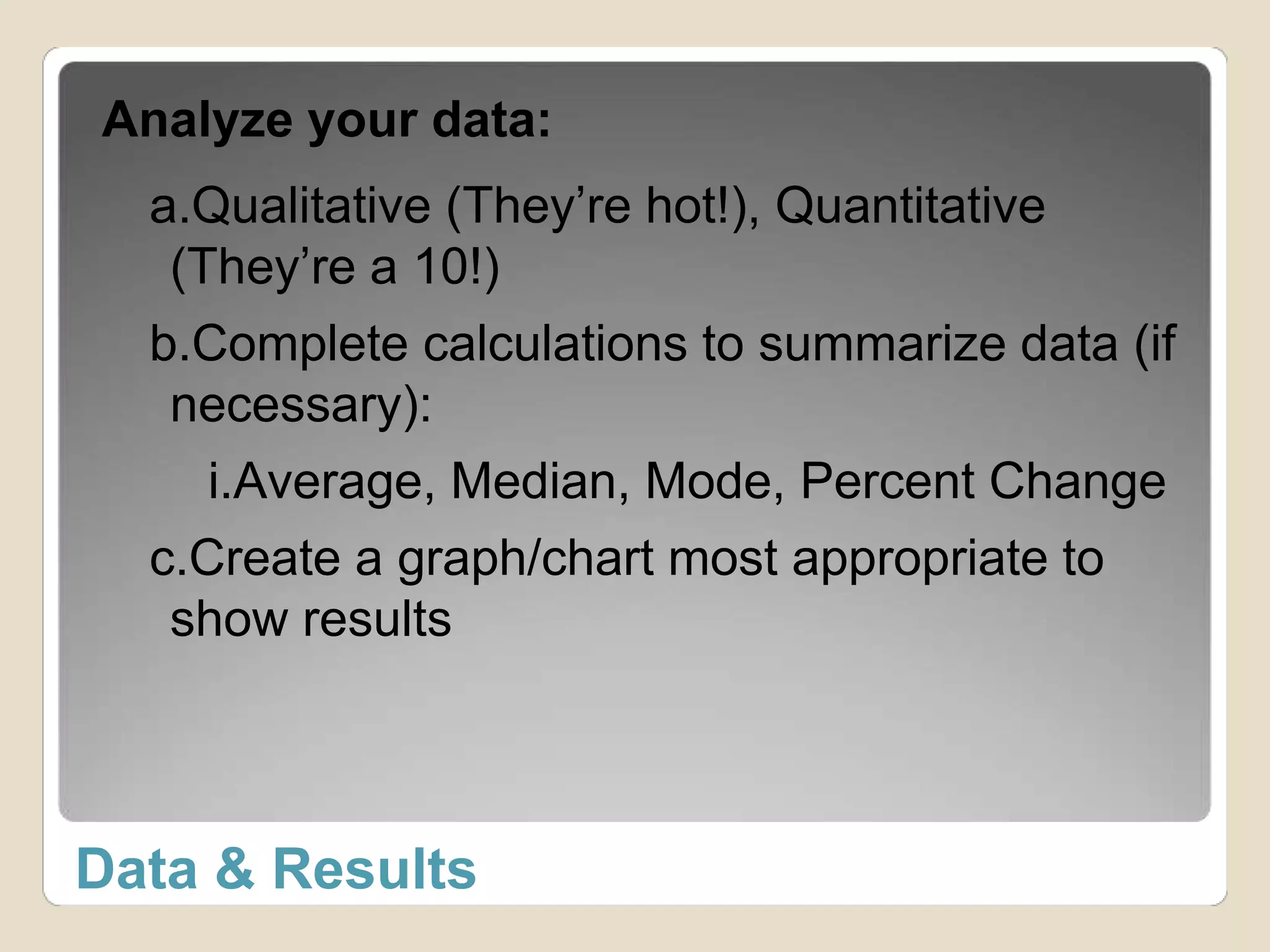 Analyze your data:

a.Qualitative (They’re hot!), Quantitative (They’re a 10!)

b.Complete calculations to summarize data (if necessary):

i.Average, Median, Mode, Percent Change

c.Create a graph/chart most appropriate to show results

Data & Results